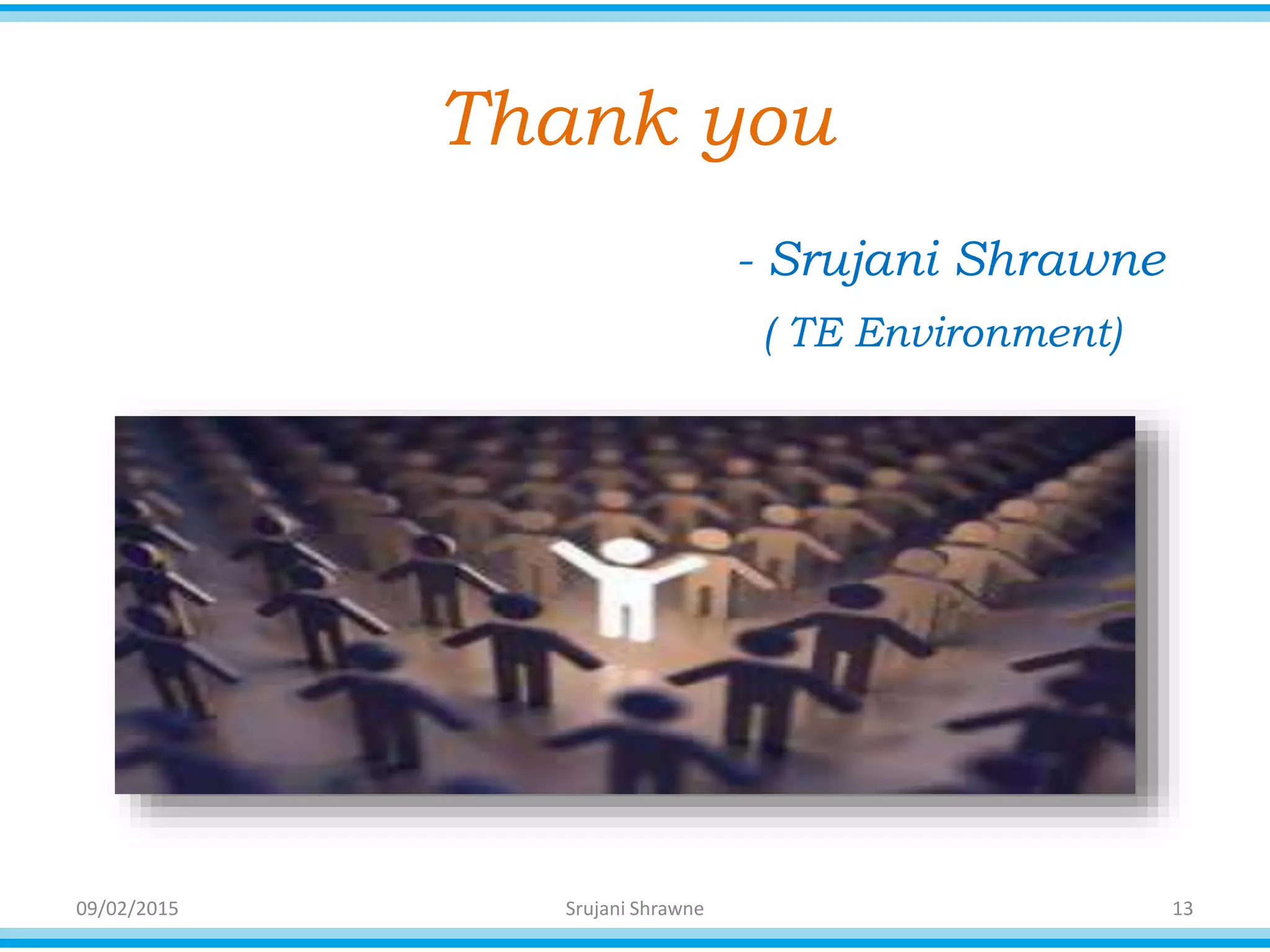 Thank you

- Srujani Shrawne

( TE Environment)

09/02/2015

Srujani Shrawne

13